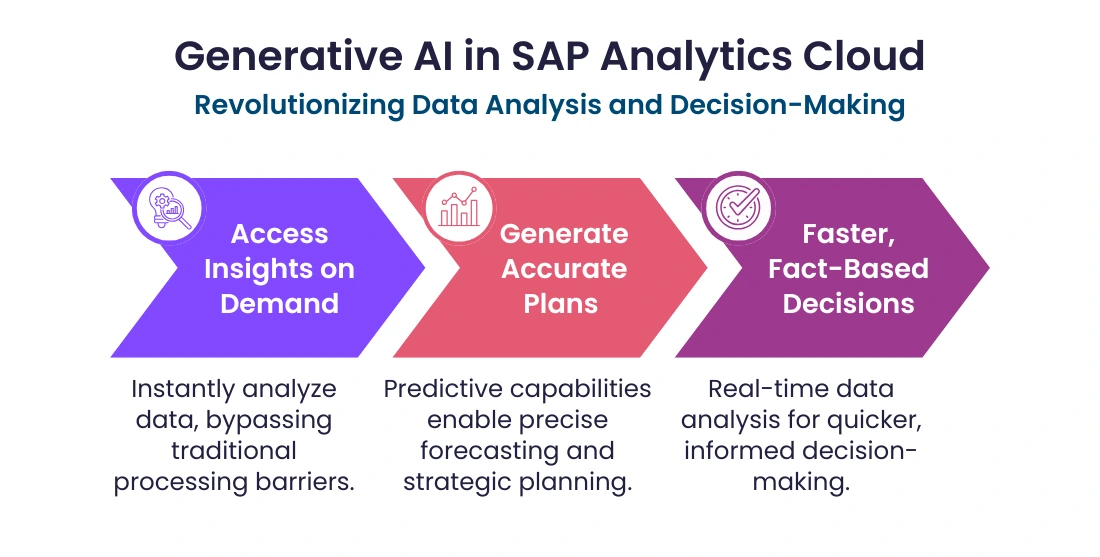 Generative AI in SAP Analytics Cloud

Revolutionizing Data Analysis and Decision-Making

Access Insights on Demand

Instantly analyze data, bypassing traditional processing barriers.

Generate Accurate Plans

Predictive capabilities enable precise forecasting and strategic planning.

Faster, Fact-Based Decisions

Real-time data analysis for quicker, informed decision-making.